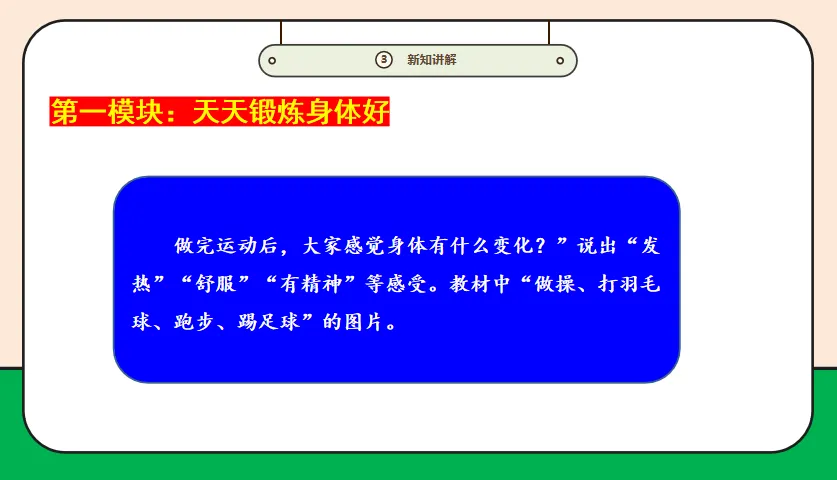 ③ 新知讲解

第一模块：天天锻炼身体好

做完运动后，大家感觉身体有什么变化？”说出“发热”“舒服”“有精神”等感受。教材中“做操、打羽毛球、跑步、踢足球”的图片。